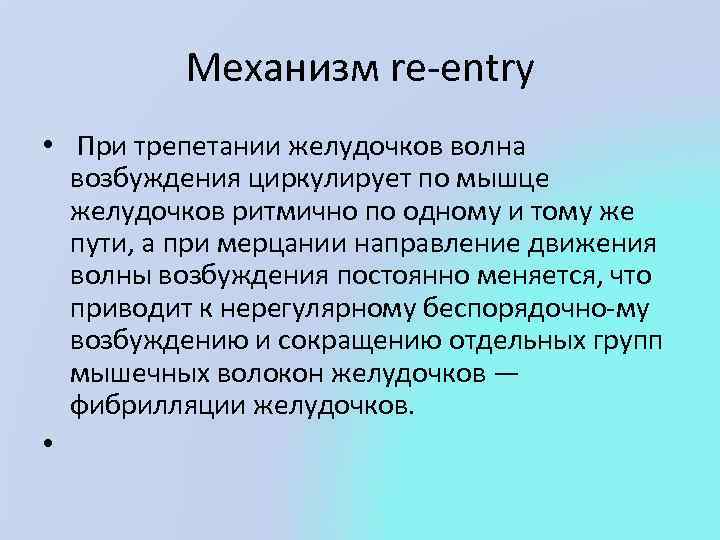 Механизм re-entry

• При трепетании желудочков волна возбуждения циркулирует по мышце желудочков ритмично по одному и тому же пути, а при мерцании направление движения волны возбуждения постоянно меняется, что приводит к нерегулярному беспорядочно-му возбуждению и сокращению отдельных групп мышечных волокон желудочков — фибрилляции желудочков.

•